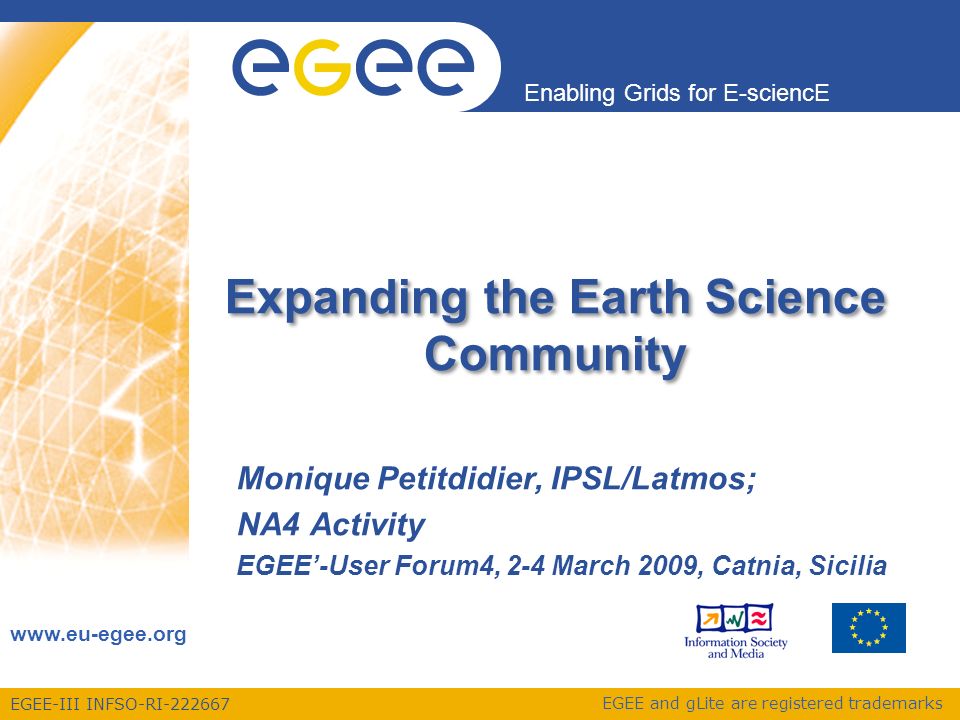 eGee

Enabling Grids for E-sciencE

Expanding the Earth Science Community

Monique Petitdidier, IPSL/Latmos;

NA4 Activity

EGEE'-User Forum4, 2-4 March 2009, Catnia, Sicilia

www.eu-egee.org

Information Society and Media

EGEE-III INFSO-RI-222667

EGEE and gLite are registered trademarks